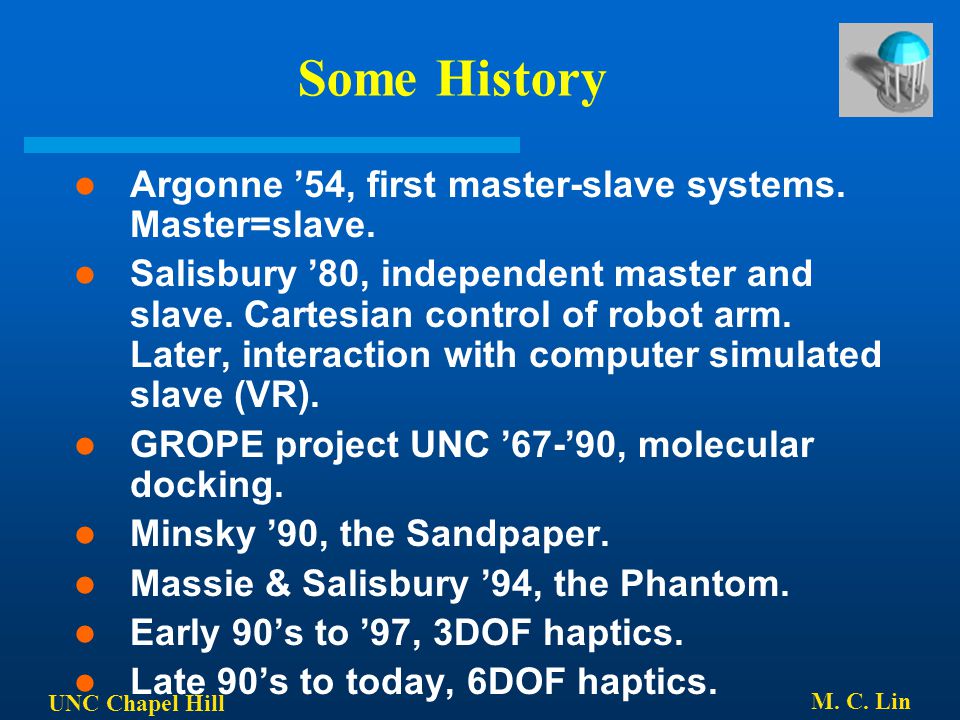 Some History

- Argonne ’54, first master-slave systems. Master=slave.
- Salisbury ’80, independent master and slave. Cartesian control of robot arm. Later, interaction with computer simulated slave (VR).
- GROPE project UNC ’67-’90, molecular docking.
- Minsky ’90, the Sandpaper.
- Massie & Salisbury ’94, the Phantom.
- Early 90’s to ’97, 3DOF haptics.
- Late 90’s to today, 6DOF haptics.

UNC Chapel Hill

M. C. Lin